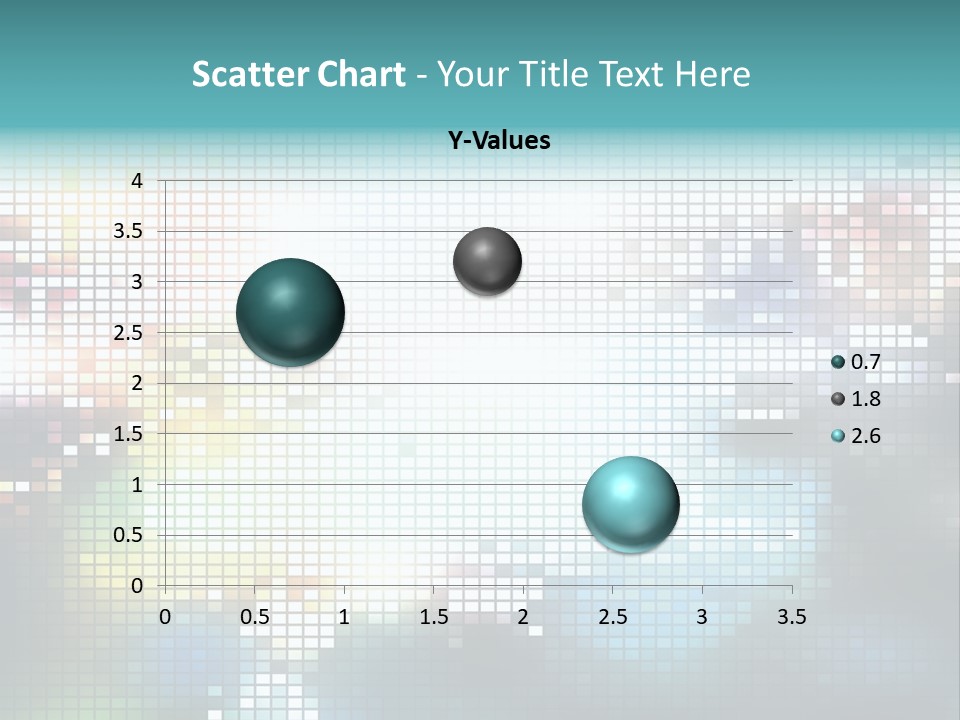 Scatter Chart - Your Title Text Here

Y-Values

4
3.5
3
2.5
2
1.5
1
0.5
0

0 0.5 1 1.5 2 2.5 3 3.5

0.7
1.8
2.6